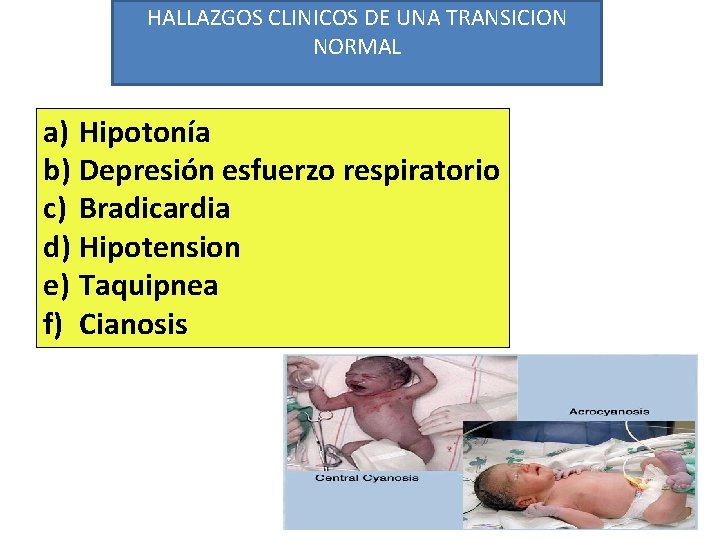 HALLAZGOS CLINICOS DE UNA TRANSICION NORMAL

a) Hipotonía
b) Depresión esfuerzo respiratorio
c) Bradicardia
d) Hipotension
e) Taquipnea
f) Cianosis

Acrocyanosis

Central Cyanosis